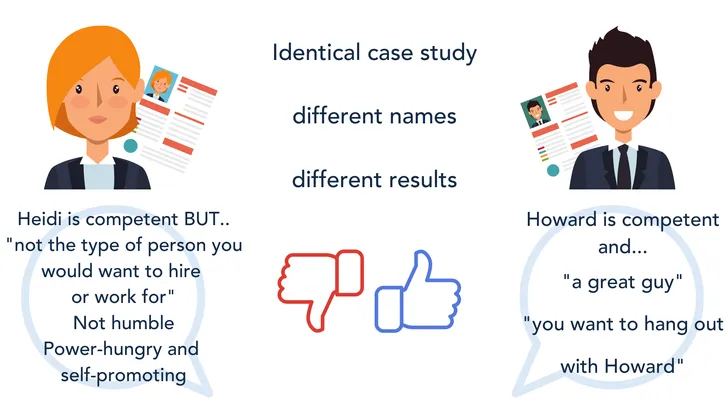 Identical case study

different names

different results

Heidi is competent BUT..
"not the type of person you would want to hire or work for"
Not humble
Power-hungry and self-promoting

Howard is competent and...
"a great guy"
"you want to hang out with Howard"